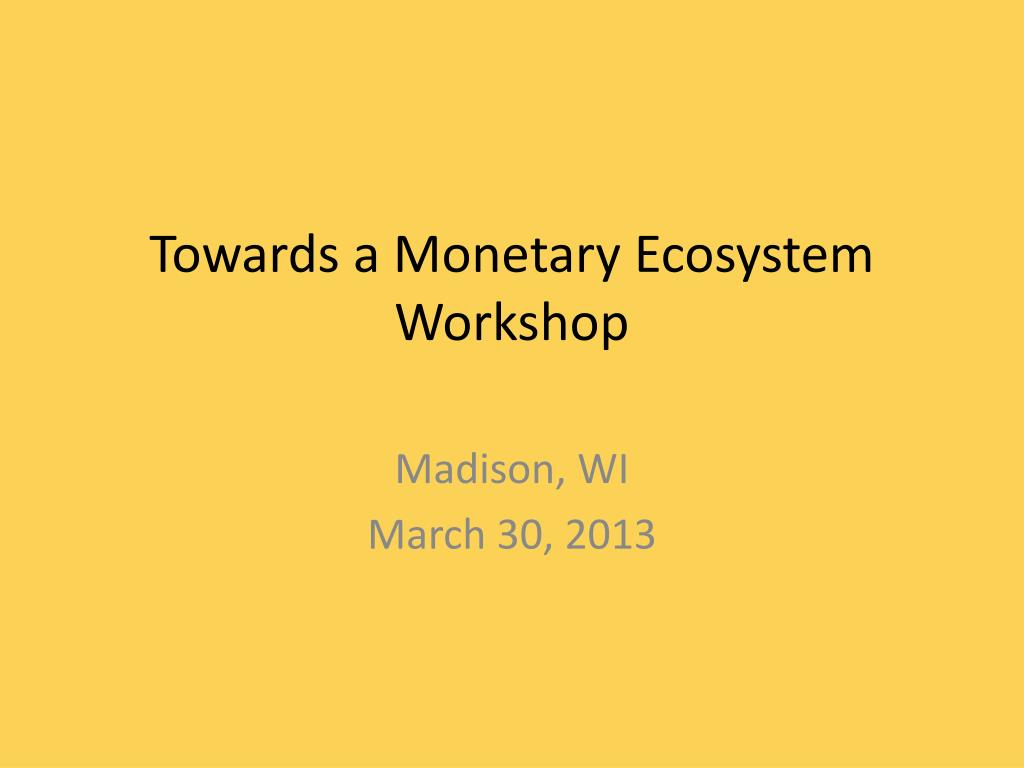 Towards a Monetary Ecosystem Workshop

Madison, WI
March 30, 2013